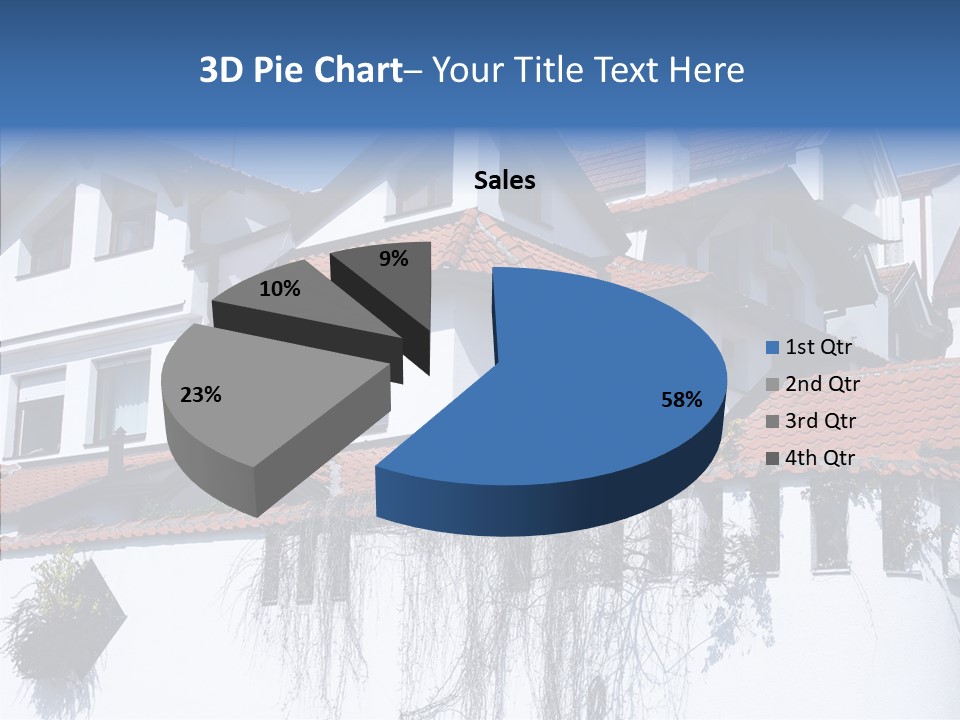 3D Pie Chart– Your Title Text Here

Sales

9%

10%

23%

58%

1st Qtr
2nd Qtr
3rd Qtr
4th Qtr